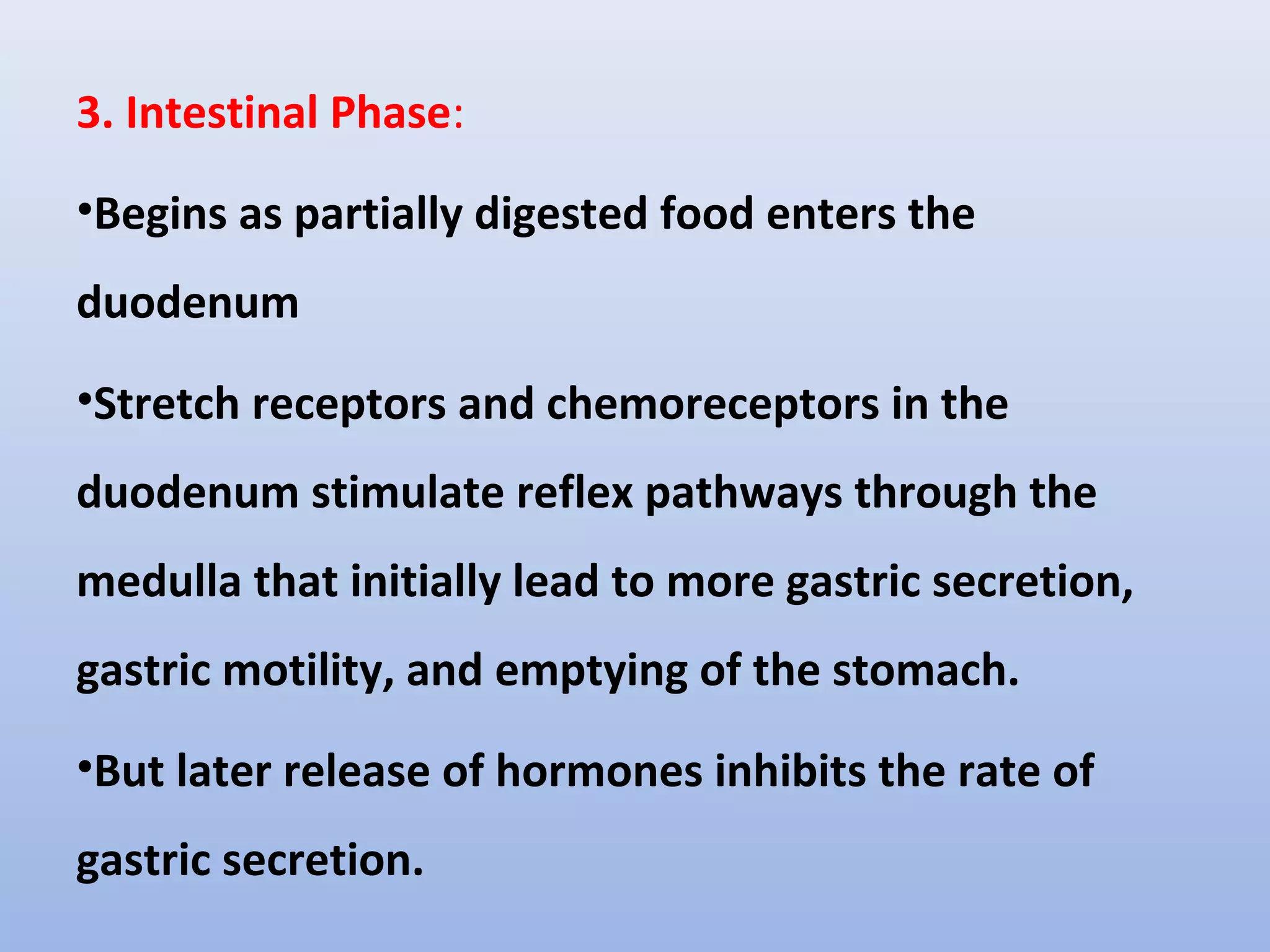 3. Intestinal Phase:

•Begins as partially digested food enters the duodenum

•Stretch receptors and chemoreceptors in the duodenum stimulate reflex pathways through the medulla that initially lead to more gastric secretion, gastric motility, and emptying of the stomach.

•But later release of hormones inhibits the rate of gastric secretion.